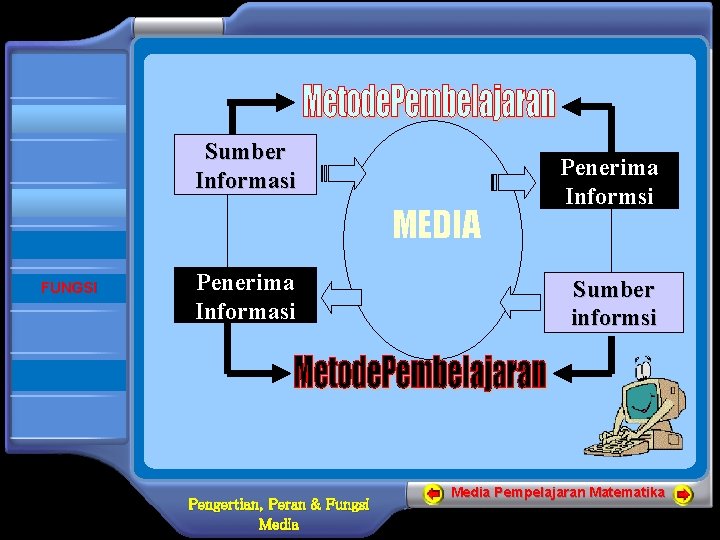 FUNGSI

MetodePembelajaran

Sumber Informasi

Penerima Informsi

MEDIA

Penerima Informasi

Sumber informsi

MetodePembelajaran

Pengertian, Peran & Fungsi Media

Media Pempelajaran Matematika